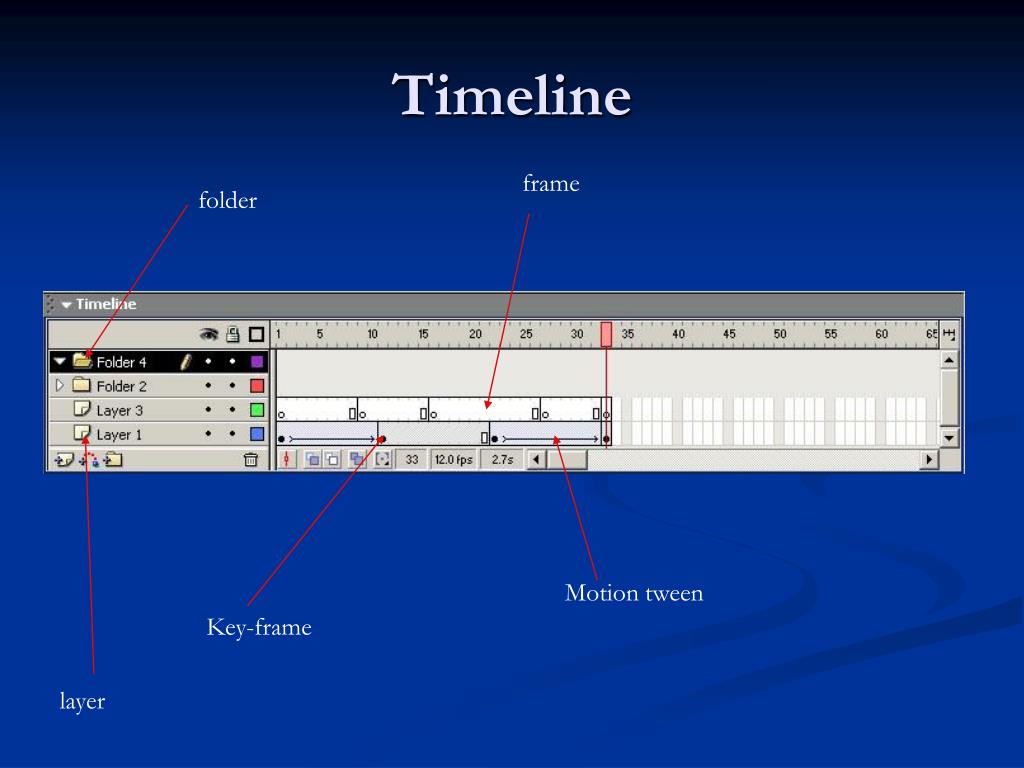 Timeline

folder

frame

Timeline

1 5 10 15 20 25 30 35 40 45 50 55 60 65

Folder 4

Folder 2

Layer 3

Layer 1

33 12.0 fps 2.7s

Motion tween

Key-frame

layer